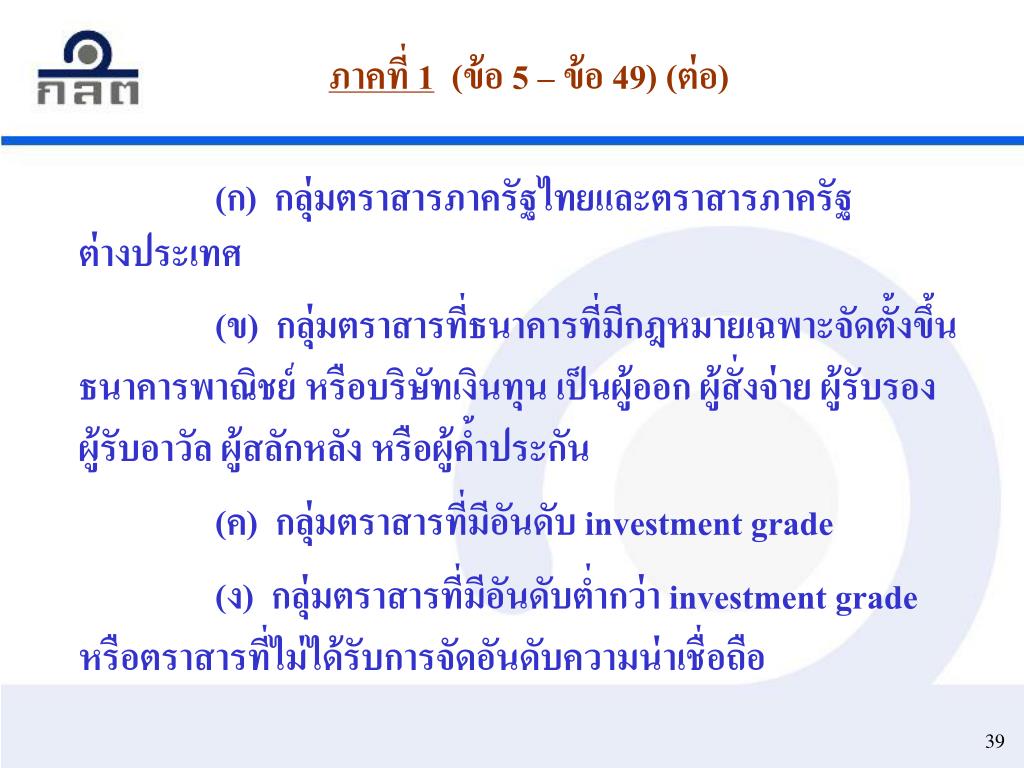 กลต

ภาคที่ 1 (ข้อ 5 – ข้อ 49) (ต่อ)

(ก) กลุ่มตราสารภาครัฐไทยและตราสารภาครัฐต่างประเทศ

(ข) กลุ่มตราสารที่ธนาคารที่มีกฎหมายเฉพาะจัดตั้งขึ้น ธนาคารพาณิชย์ หรือบริษัทเงินทุน เป็นผู้ออก ผู้สั่งจ่าย ผู้รับรอง ผู้รับอาวัล ผู้สลักหลัง หรือผู้ค้ำประกัน

(ค) กลุ่มตราสารที่มีอันดับ investment grade

(ง) กลุ่มตราสารที่มีอันดับต่ำกว่า investment grade หรือตราสารที่ไม่ได้รับการจัดอันดับความน่าเชื่อถือ

39